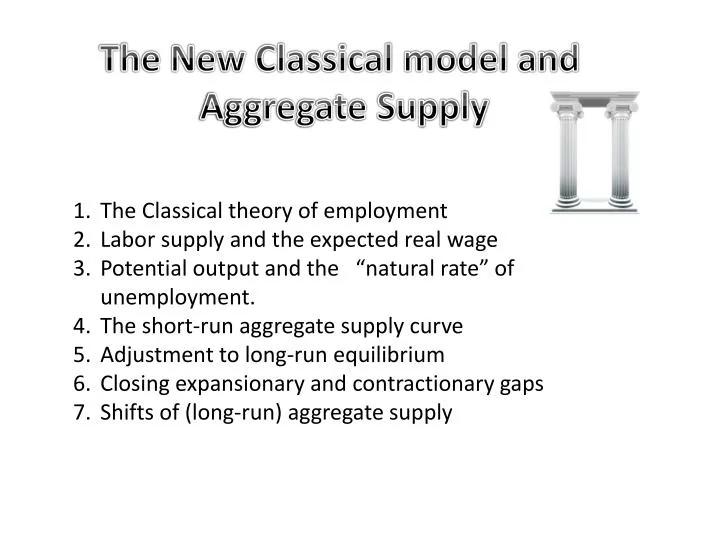 The New Classical model and Aggregate Supply

1. The Classical theory of employment
2. Labor supply and the expected real wage
3. Potential output and the “natural rate” of unemployment.
4. The short-run aggregate supply curve
5. Adjustment to long-run equilibrium
6. Closing expansionary and contractionary gaps
7. Shifts of (long-run) aggregate supply